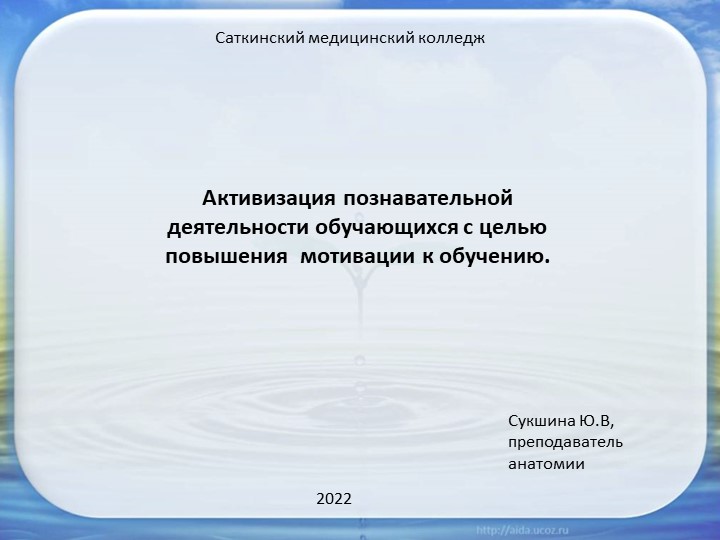 Саткинский медицинский колледж

Активизация познавательной деятельности обучающихся с целью повышения мотивации к обучению.

Сукшина Ю.В, преподаватель анатомии

2022

http://aida.ucoz.ru